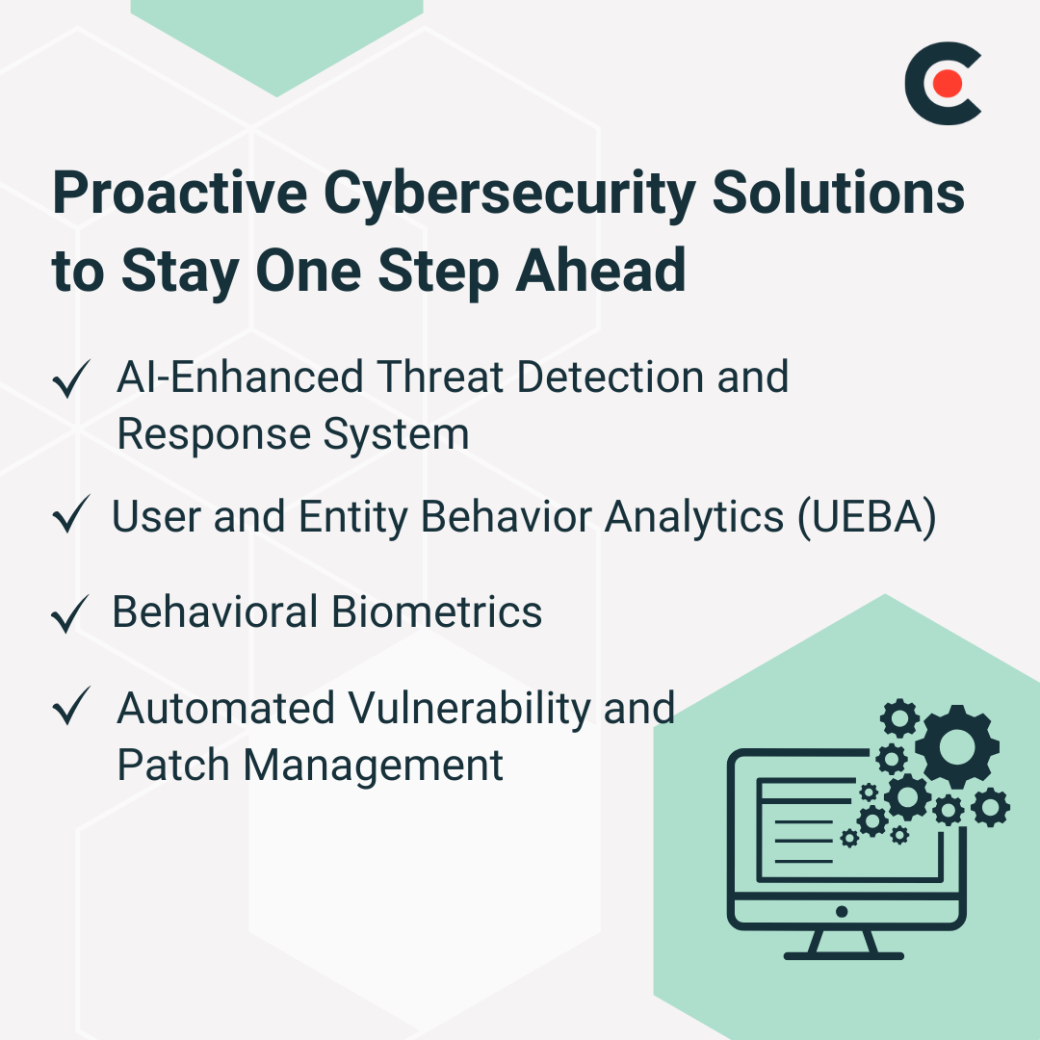 Proactive Cybersecurity Solutions to Stay One Step Ahead

✓ AI-Enhanced Threat Detection and Response System

✓ User and Entity Behavior Analytics (UEBA)

✓ Behavioral Biometrics

✓ Automated Vulnerability and Patch Management